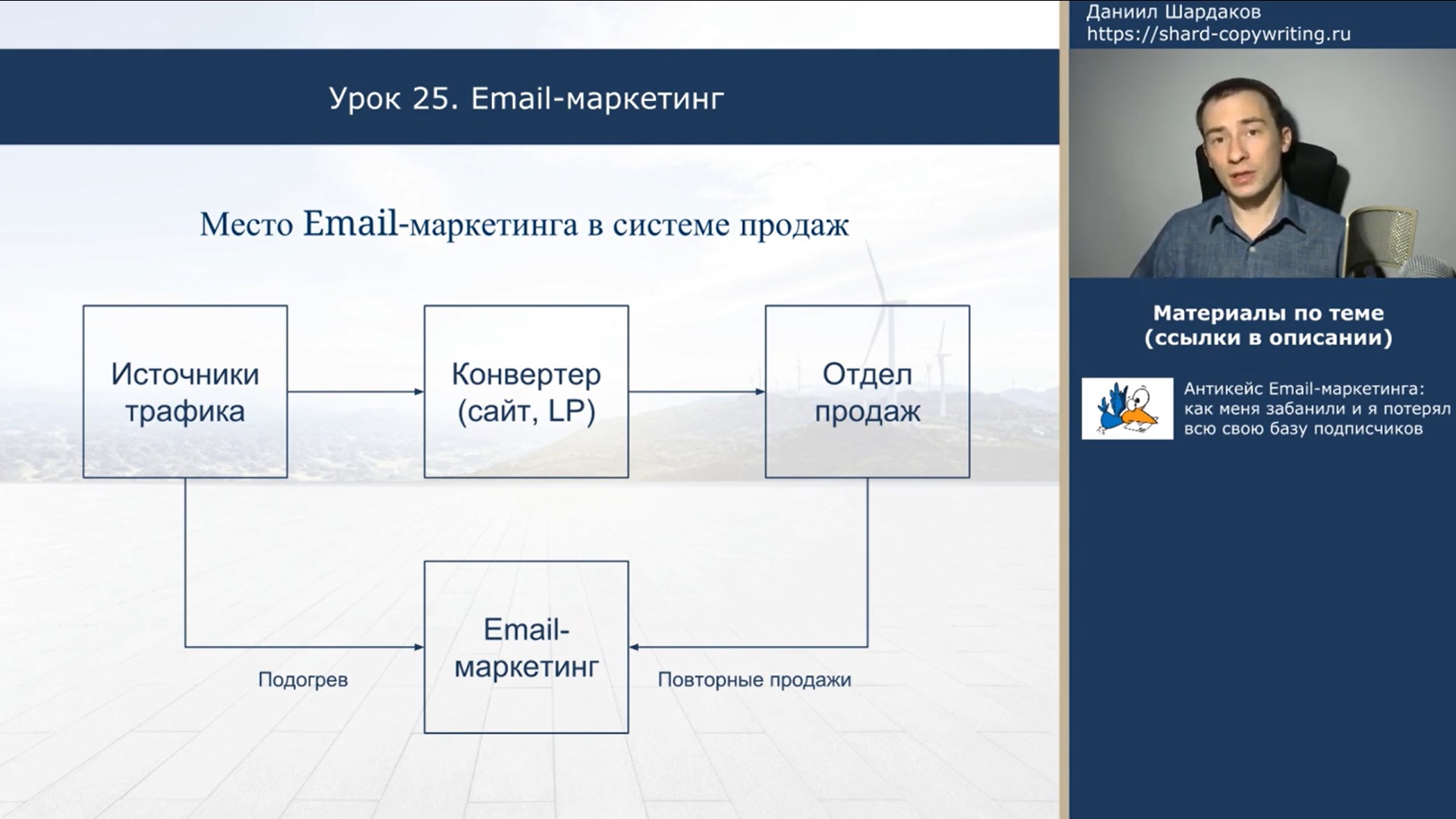 Урок 25. Email-маркетинг

Место Email-маркетинга в системе продаж

Источники трафика

Конвертер (сайт, LP)

Отдел продаж

Email-маркетинг

Подогрев

Повторные продажи

Даниил Шардаков
https://shard-copywriting.ru

Материалы по теме (ссылки в описании)

Антикейс Email-маркетинга: как меня забанили и я потерял всю свою базу подписчиков